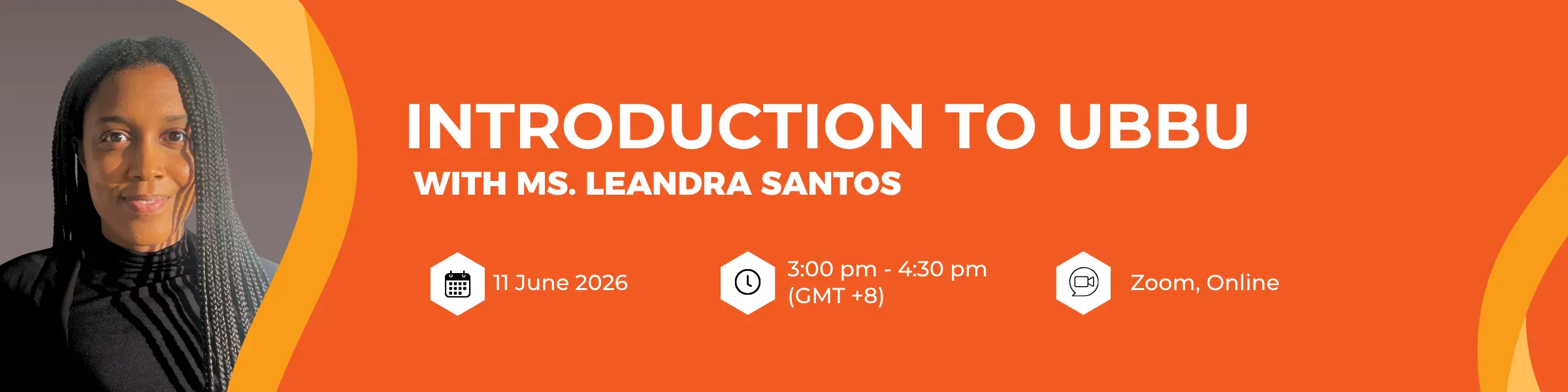 INTRODUCTION TO UBBU
WITH MS. LEANDRA SANTOS

11 June 2026

3:00 pm - 4:30 pm
(GMT +8)

Zoom, Online